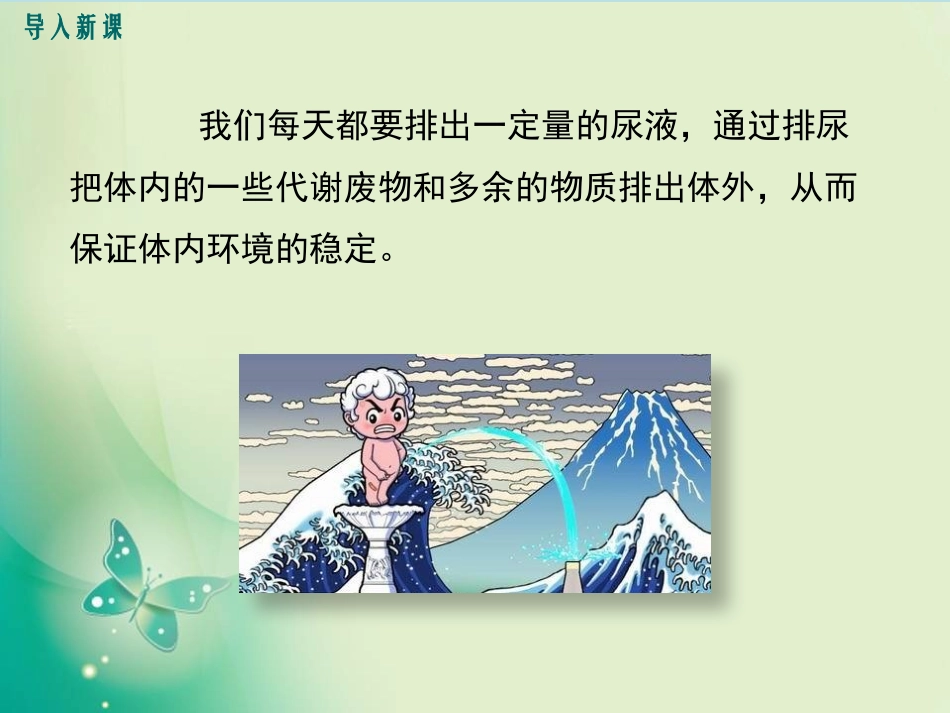 导入新课

我们每天都要排出一定量的尿液，通过排尿把体内的一些代谢废物和多余的物质排出体外，从而保证体内环境的稳定。